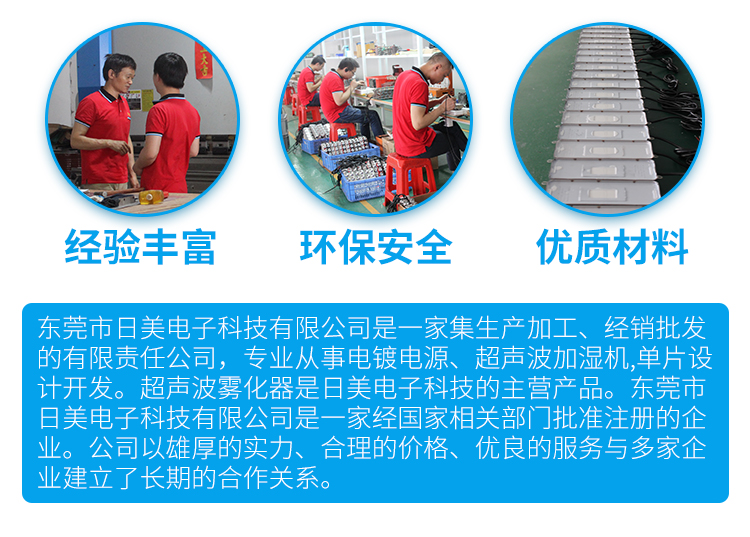 经验丰富

环保安全

优质材料

东莞市日美电子科技有限公司是一家集生产加工、经销批发的有限责任公司，专业从事电镀电源、超声波加湿机,单片设计开发。超声波雾化器是日美电子科技的主营产品。东莞市日美电子科技有限公司是一家经国家相关部门批准注册的企业。公司以雄厚的实力、合理的价格、优良的服务与多家企业建立了长期的合作关系。